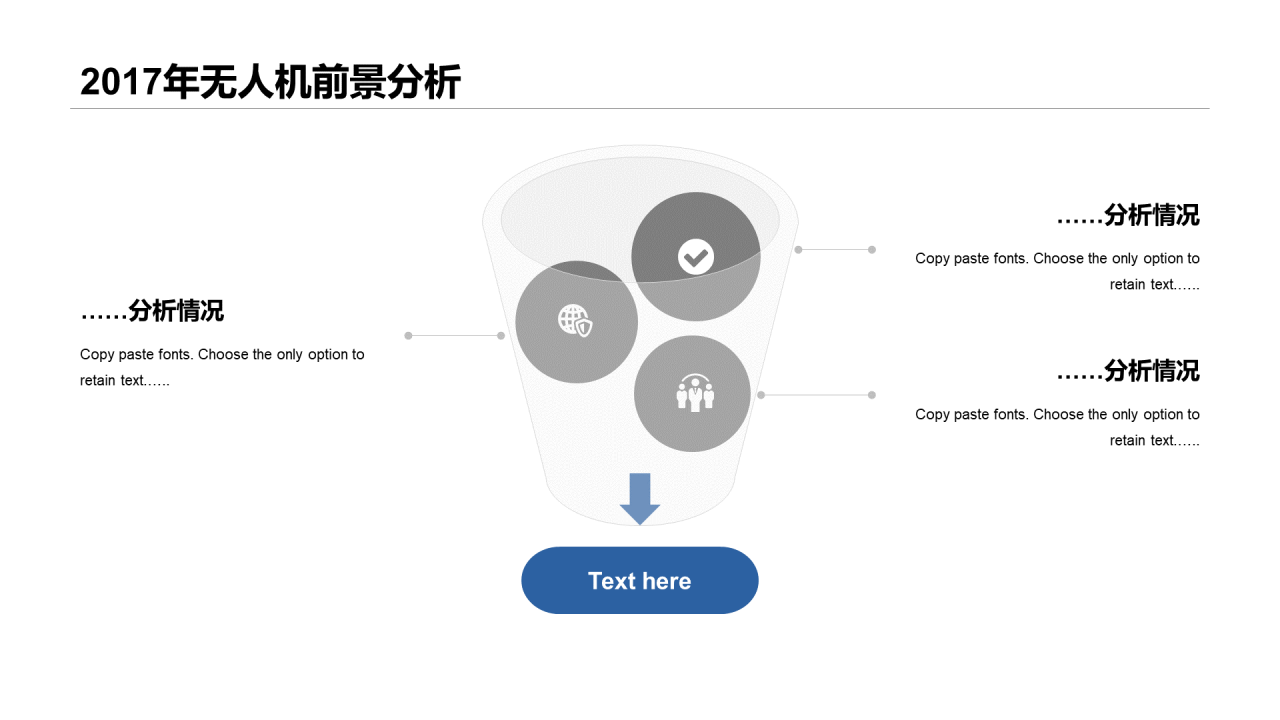 2017年无人机前景分析

……分析情况

Copy paste fonts. Choose the only option to retain text……

……分析情况

Copy paste fonts. Choose the only option to retain text……

……分析情况

Copy paste fonts. Choose the only option to retain text……

Text here